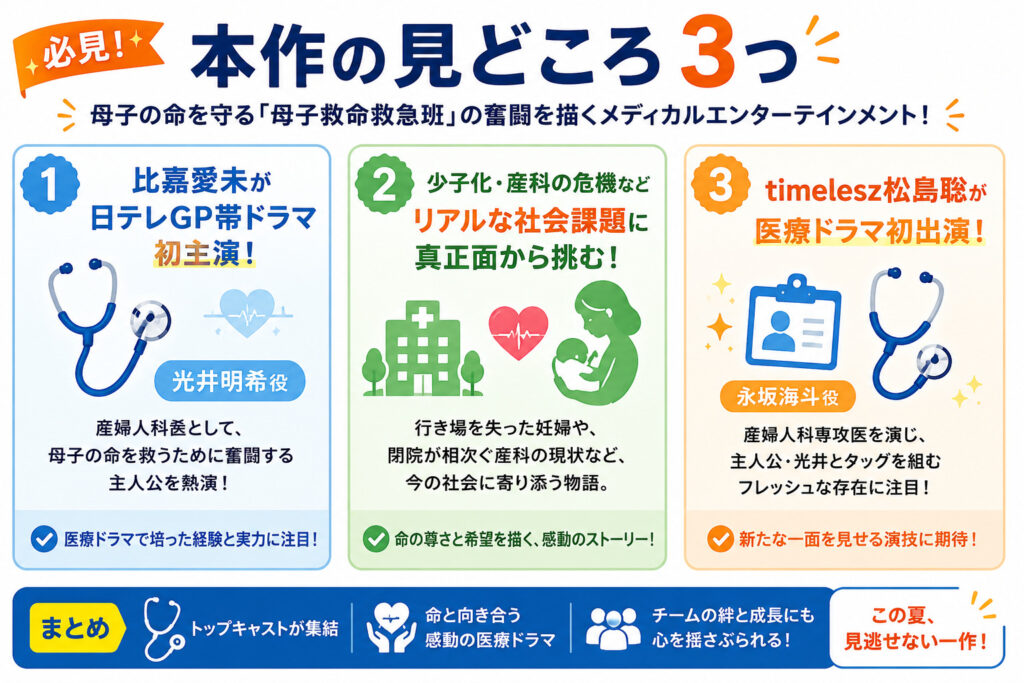 必見！

本作の見どころ3つ

母子の命を守る「母子救命救急班」の奮闘を描くメディカルエンターテインメント！

1
比嘉愛未が
日テレGP帯ドラマ
初主演！

光井明希役

産婦人科医として、
母子の命を救うために奮闘する
主人公を熱演！

医療ドラマで培った経験と実力に注目！

2
少子化・産科の危機など
リアルな社会課題に
真正面から挑む！

行き場を失った妊婦や、
閉院が相次ぐ産科の現状など、
今の社会に寄り添う物語。

命の尊さと希望を描く、感動のストーリー！

3
timelesz松島聡が
医療ドラマ初出演！

永坂海斗役

産婦人科専攻医を演じ、
主人公・光井とタッグを組む
フレッシュな存在に注目！

新たな一面を見せる演技に期待！

まとめ
トップキャストが集結
命と向き合う
感動の医療ドラマ
チームの絆と成長にも
心を揺さぶられる！
この夏、
見逃せない一作！